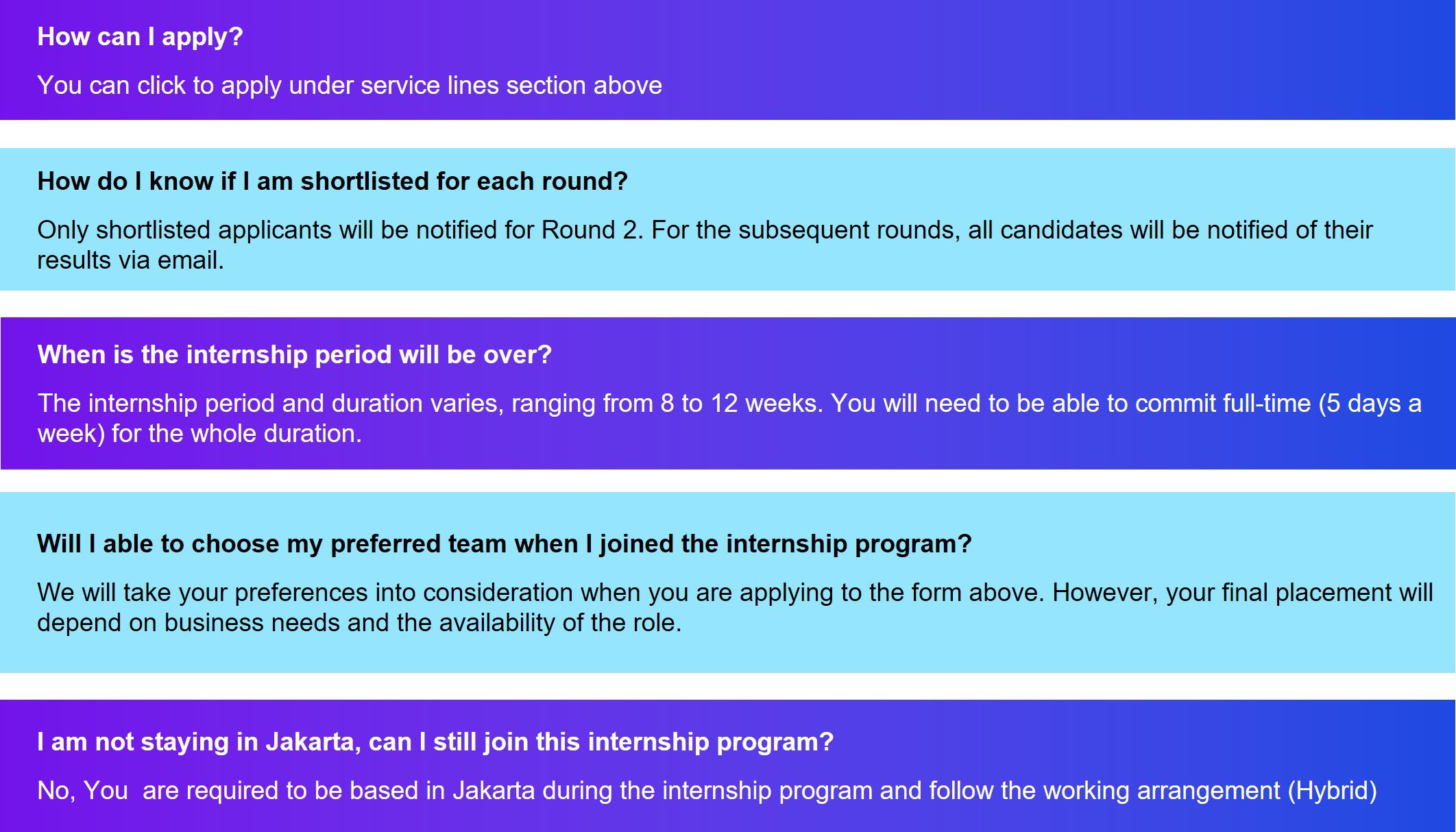 How can I apply?

You can click to apply under service lines section above

How do I know if I am shortlisted for each round?

Only shortlisted applicants will be notified for Round 2. For the subsequent rounds, all candidates will be notified of their results via email.

When is the internship period will be over?

The internship period and duration varies, ranging from 8 to 12 weeks. You will need to be able to commit full-time (5 days a week) for the whole duration.

Will I able to choose my preferred team when I joined the internship program?

We will take your preferences into consideration when you are applying to the form above. However, your final placement will depend on business needs and the availability of the role.

I am not staying in Jakarta, can I still join this internship program?

No, You  are required to be based in Jakarta during the internship program and follow the working arrangement (Hybrid)